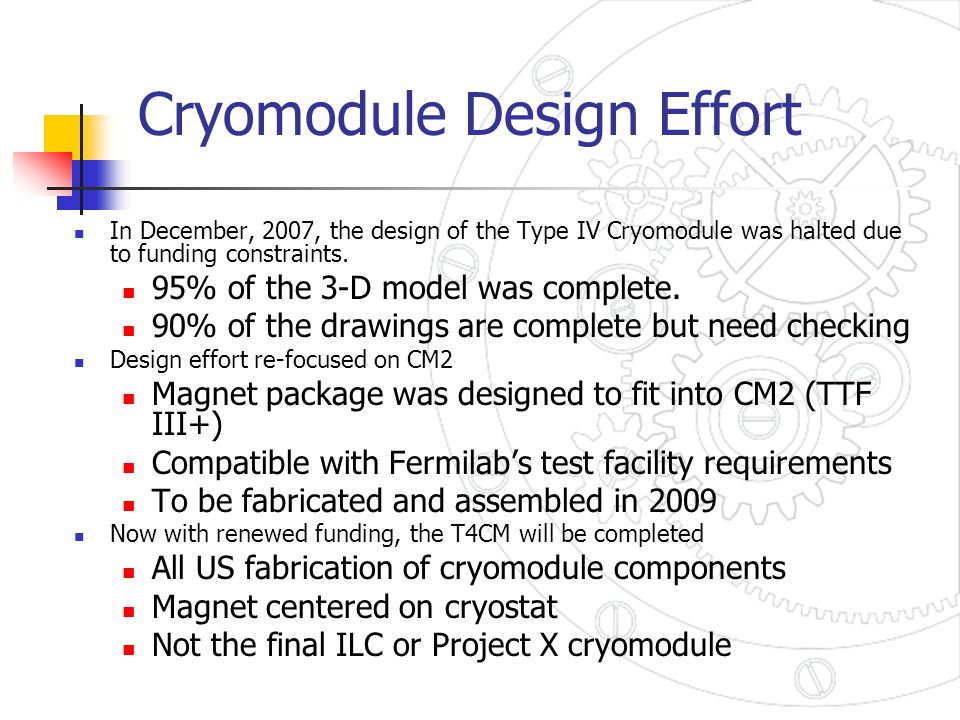 Cryomodule Design Effort

- In December, 2007, the design of the Type IV Cryomodule was halted due to funding constraints.
  - 95% of the 3-D model was complete.
  - 90% of the drawings are complete but need checking
- Design effort re-focused on CM2
  - Magnet package was designed to fit into CM2 (TTF III+)
  - Compatible with Fermilab's test facility requirements
  - To be fabricated and assembled in 2009
- Now with renewed funding, the T4CM will be completed
  - All US fabrication of cryomodule components
  - Magnet centered on cryostat
  - Not the final ILC or Project X cryomodule